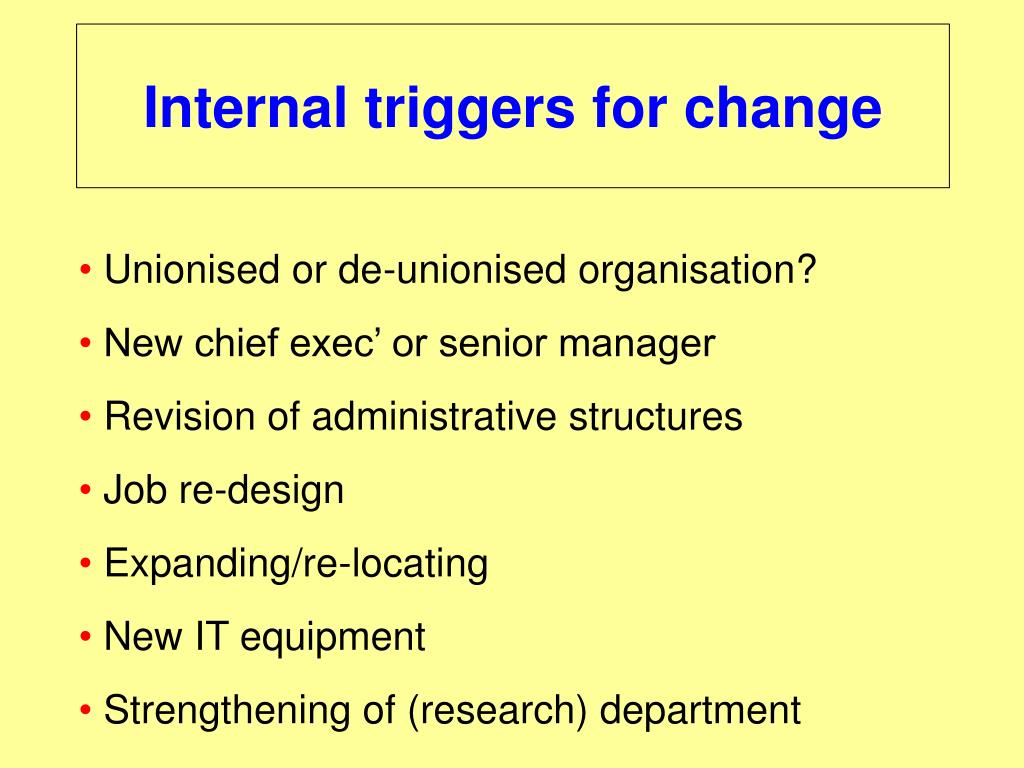 Internal triggers for change

• Unionised or de-unionised organisation?
• New chief exec’ or senior manager
• Revision of administrative structures
• Job re-design
• Expanding/re-locating
• New IT equipment
• Strengthening of (research) department